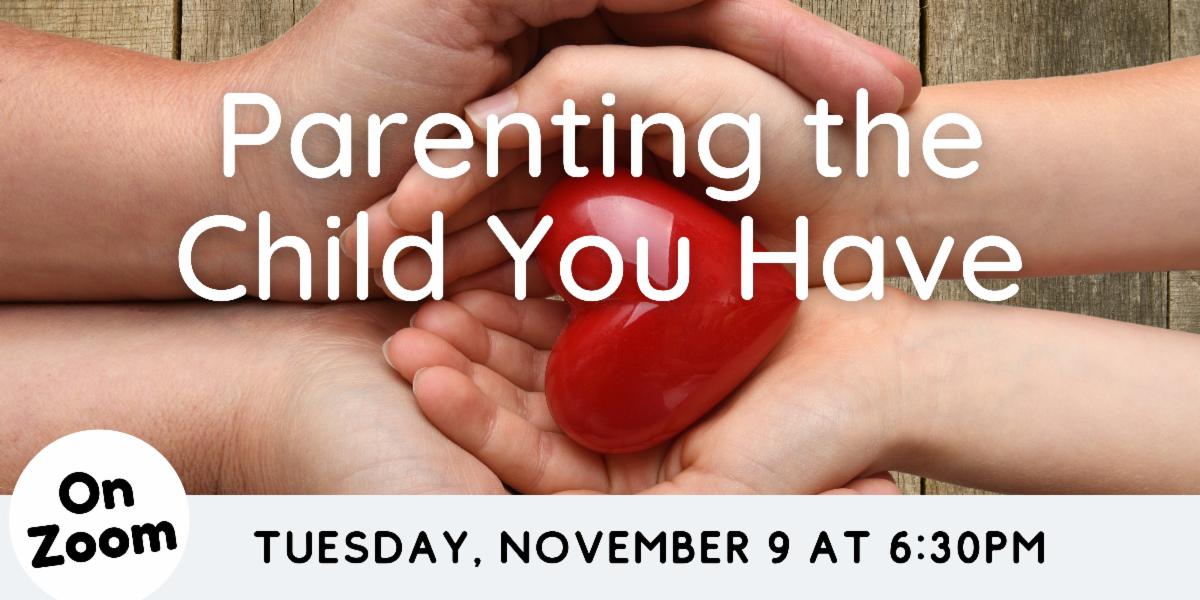 Parenting the Child You Have

On Zoom

TUESDAY, NOVEMBER 9 AT 6:30PM